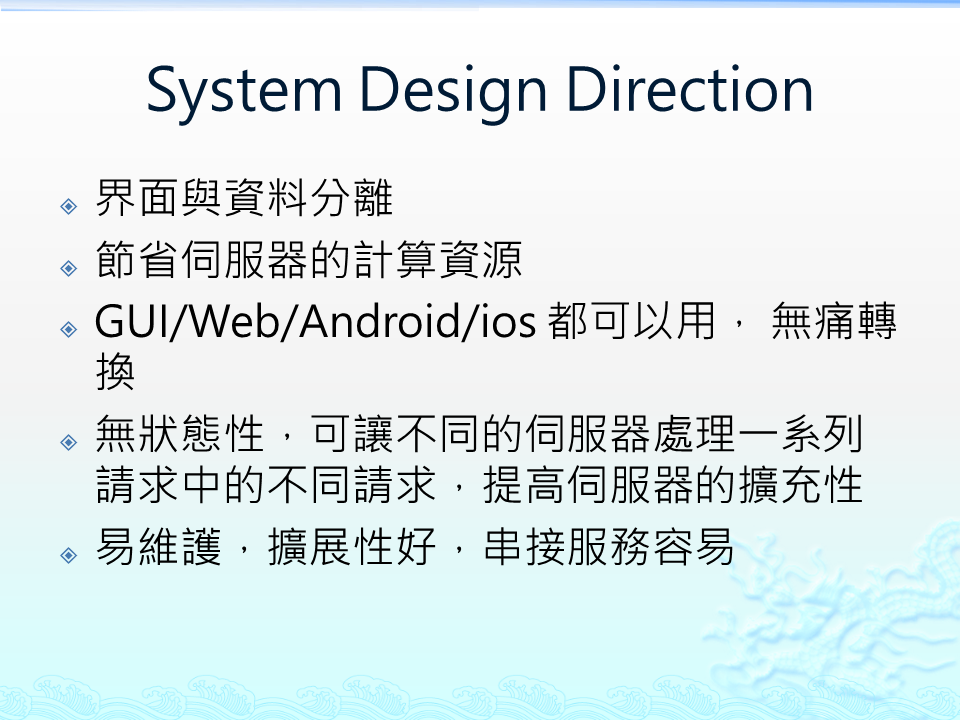 System Design Direction

界面與資料分離

節省伺服器的計算資源

GUI/Web/Android/ios 都可以用， 無痛轉換

無狀態性，可讓不同的伺服器處理一系列請求中的不同請求，提高伺服器的擴充性

易維護，擴展性好，串接服務容易